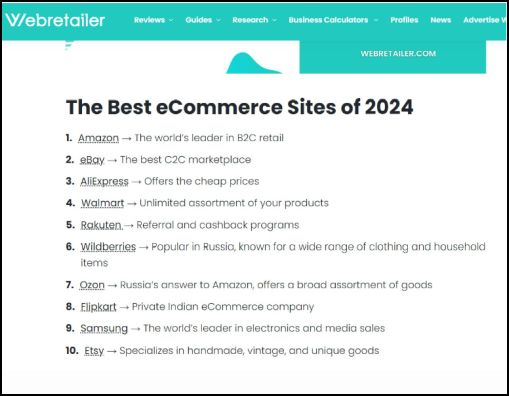 Webretailer Reviews Guides Research Business Calculators Profiles News Advertise W

WEBRETAILER.COM

The Best eCommerce Sites of 2024

1. Amazon → The world's leader in B2C retail
2. eBay → The best C2C marketplace
3. AliExpress → Offers the cheap prices
4. Walmart → Unlimited assortment of your products
5. Rakuten → Referral and cashback programs
6. Wildberries → Popular in Russia, known for a wide range of clothing and household items
7. Ozon → Russia's answer to Amazon, offers a broad assortment of goods
8. Flipkart → Private Indian eCommerce company
9. Samsung → The world's leader in electronics and media sales
10. Etsy → Specializes in handmade, vintage, and unique goods